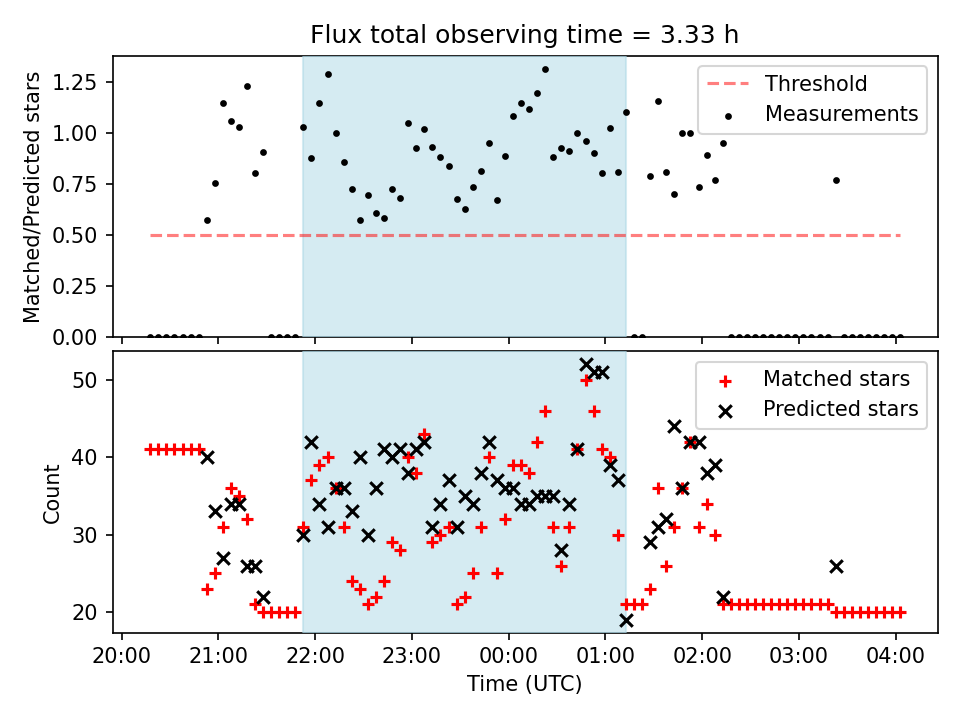 Flux total observing time = 3.33 h

Matched/Predicted stars

1.25
1.00
0.75
0.50
0.25
0.00

Threshold
Measurements

Count

50
40
30
20

Matched stars
Predicted stars

20:00 21:00 22:00 23:00 00:00 01:00 02:00 03:00 04:00

Time (UTC)